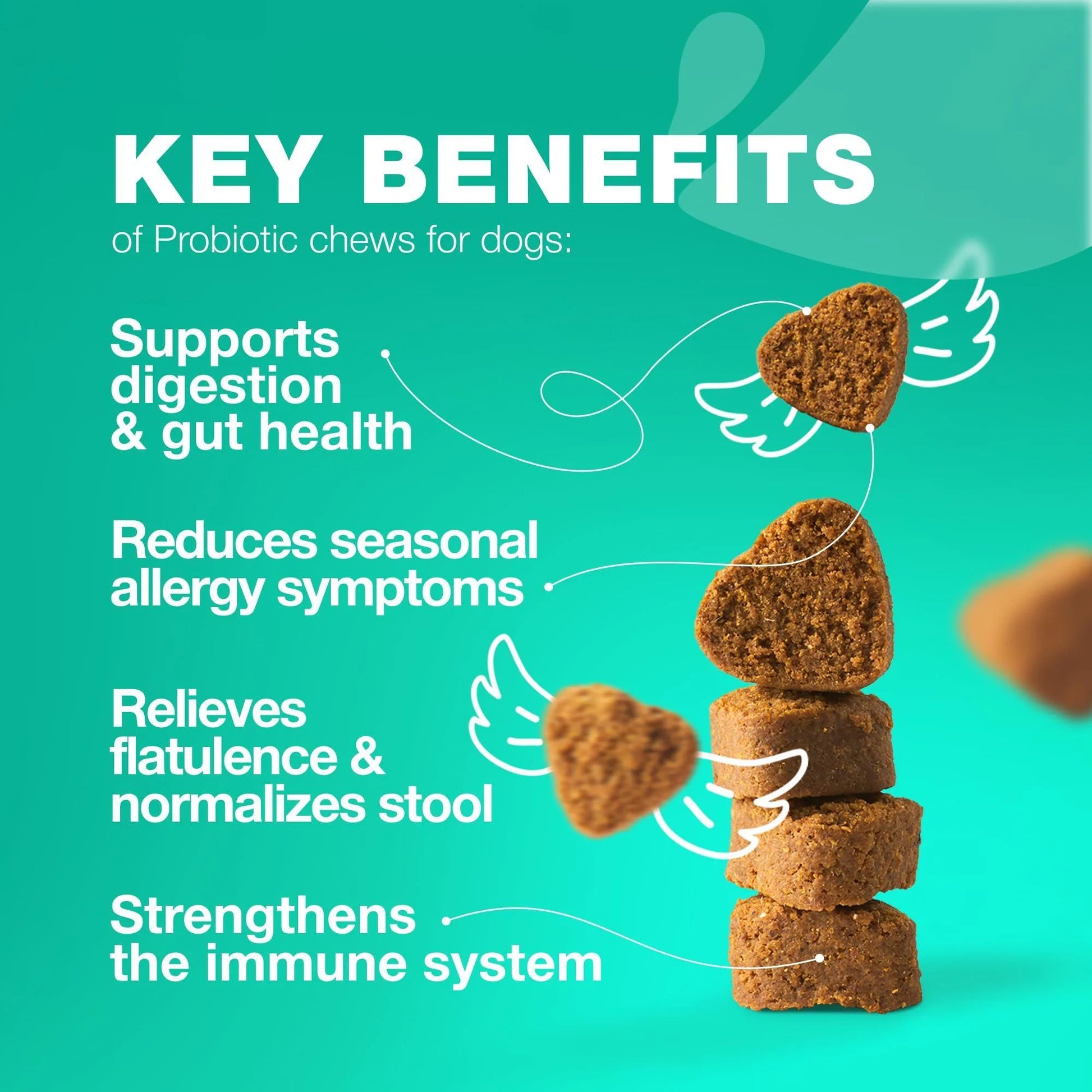 KEY BENEFITS
of Probiotic chews for dogs:

Supports digestion & gut health

Reduces seasonal allergy symptoms

Relieves flatulence & normalizes stool

Strengthens the immune system